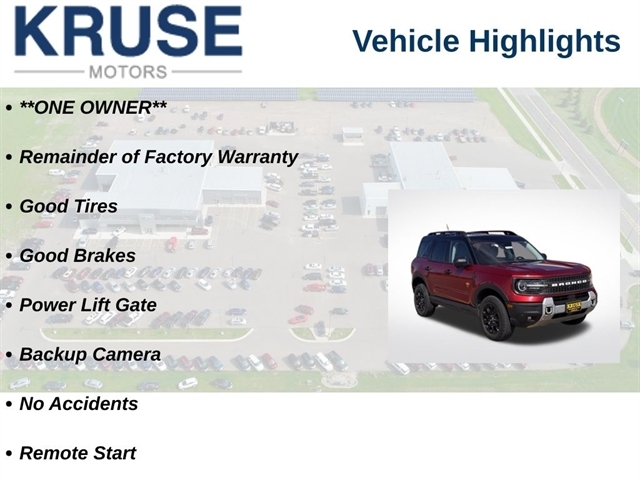 KRUSE
MOTORS

Vehicle Highlights

• **ONE OWNER**

• Remainder of Factory Warranty

• Good Tires

• Good Brakes

• Power Lift Gate

• Backup Camera

• No Accidents

• Remote Start

BRONCO